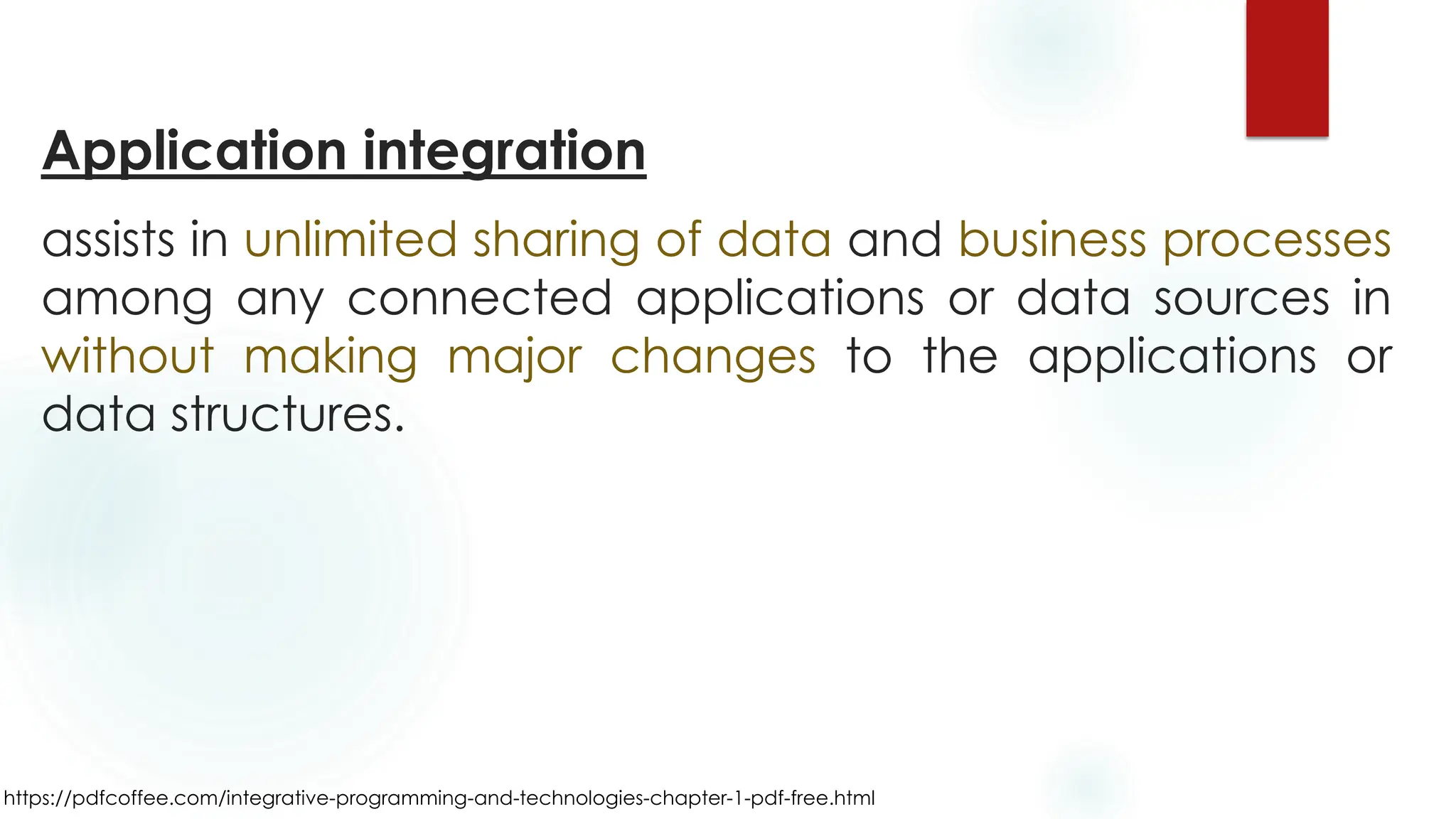 Application integration

assists in unlimited sharing of data and business processes among any connected applications or data sources in without making major changes to the applications or data structures.

https://pdfcoffee.com/integrative-programming-and-technologies-chapter-1-pdf-free.html